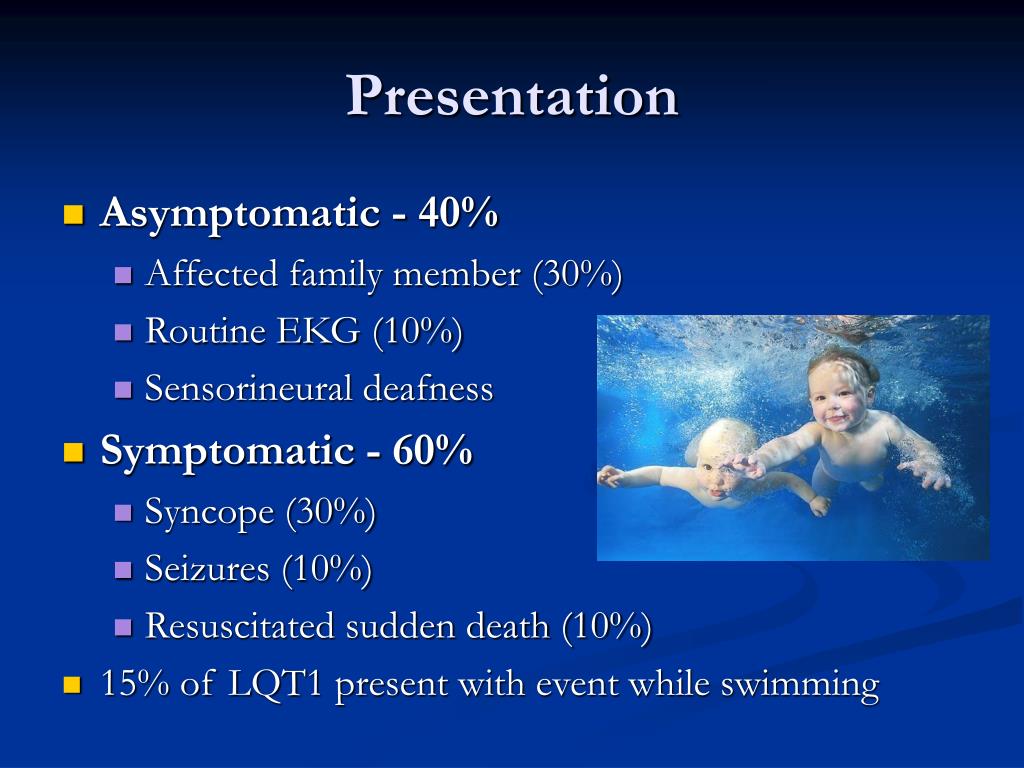 Presentation

Asymptomatic - 40%
Affected family member (30%)
Routine EKG (10%)
Sensorineural deafness
Symptomatic - 60%
Syncope (30%)
Seizures (10%)
Resuscitated sudden death (10%)
15% of LQT1 present with event while swimming